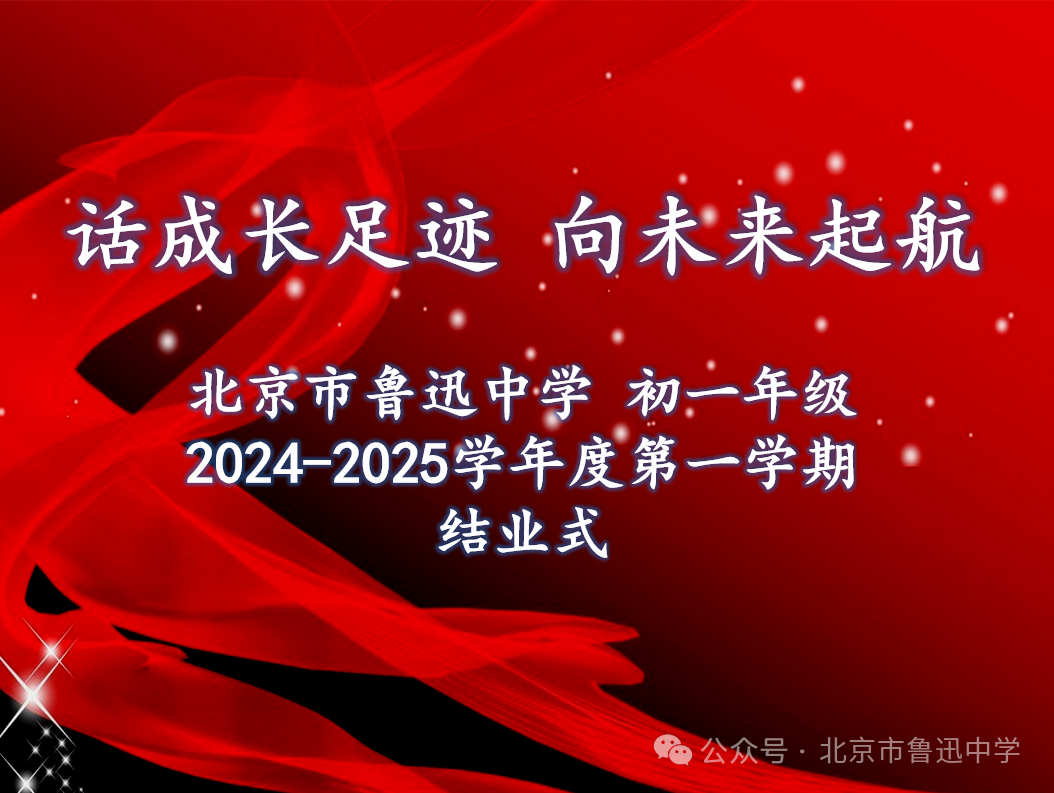 话成长足迹 向未来起航

北京市鲁迅中学 初一年级
2024-2025学年度第一学期
结业式

公众号 · 北京市鲁迅中学